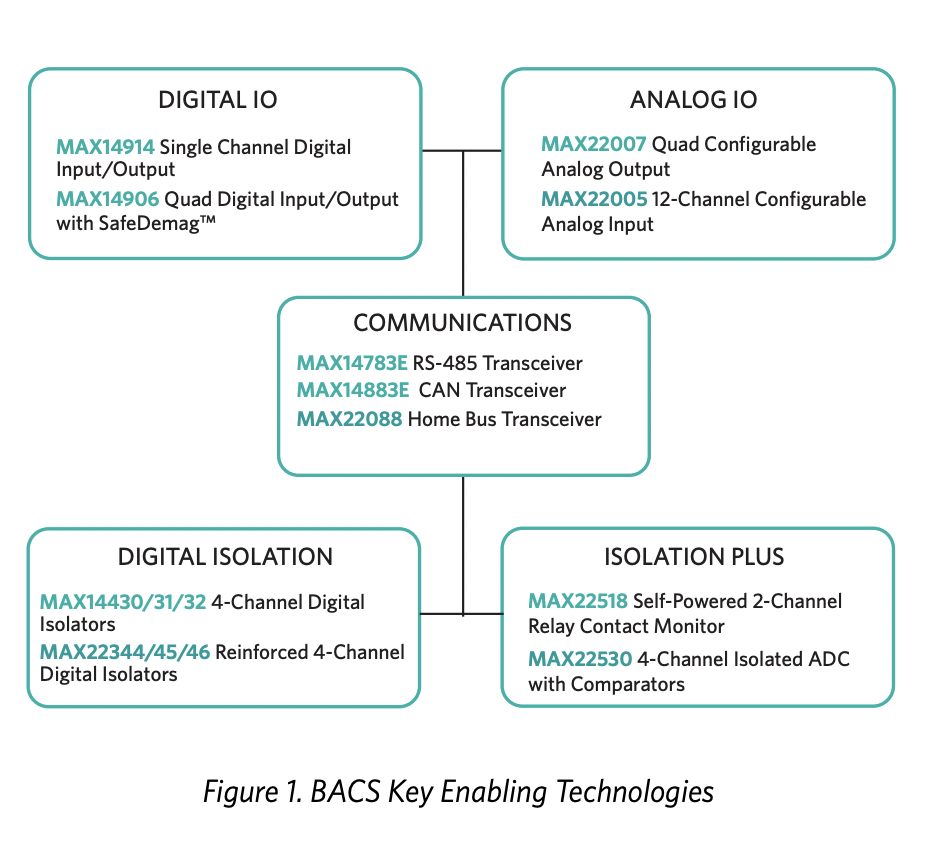 DIGITAL IO

MAX14914 Single Channel Digital Input/Output

MAX14906 Quad Digital Input/Output with SafeDemag™

ANALOG IO

MAX22007 Quad Configurable Analog Output

MAX22005 12-Channel Configurable Analog Input

COMMUNICATIONS

MAX14783E RS-485 Transceiver

MAX14883E CAN Transceiver

MAX22088 Home Bus Transceiver

DIGITAL ISOLATION

MAX14430/31/32 4-Channel Digital Isolators

MAX22344/45/46 Reinforced 4-Channel Digital Isolators

ISOLATION PLUS

MAX22518 Self-Powered 2-Channel Relay Contact Monitor

MAX22530 4-Channel Isolated ADC with Comparators

Figure 1. BACS Key Enabling Technologies